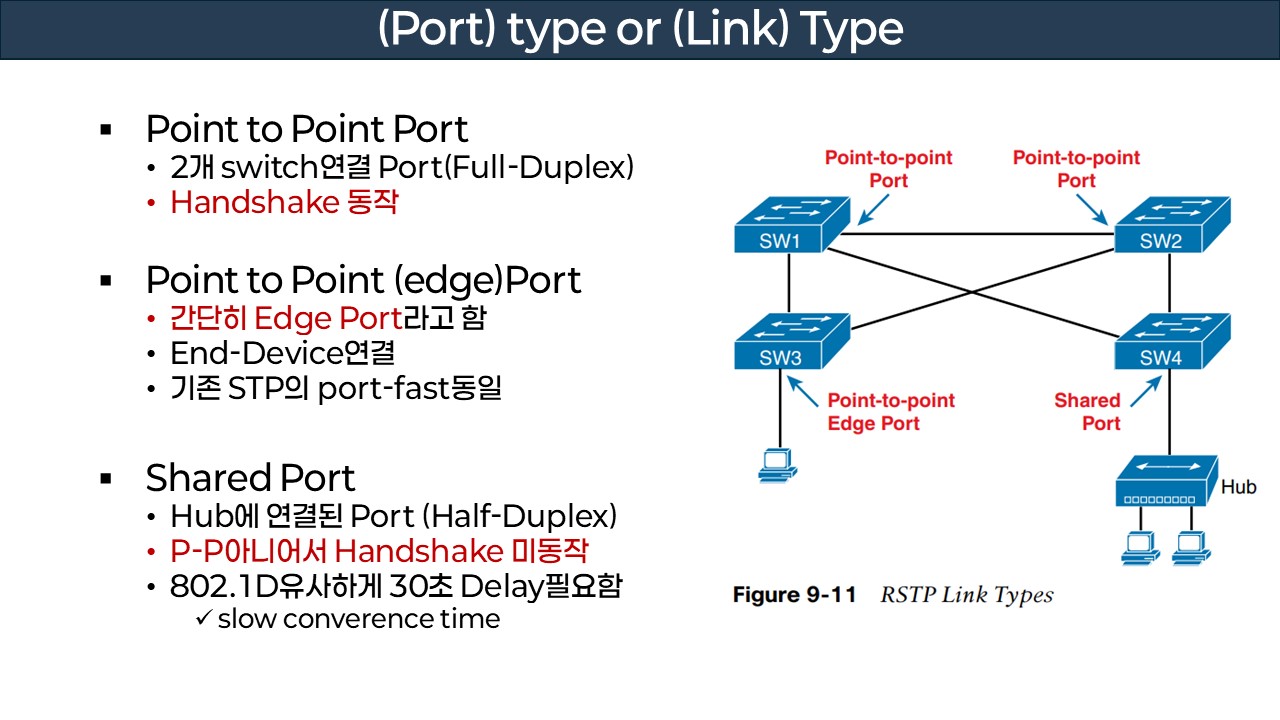 (Port) type or (Link) Type

▪ Point to Point Port
• 2개 switch연결 Port(Full-Duplex)
• Handshake 동작

▪ Point to Point (edge)Port
• 간단히 Edge Port라고 함
• End-Device연결
• 기존 STP의 port-fast동일

▪ Shared Port
• Hub에 연결된 Port (Half-Duplex)
• P-P아니어서 Handshake 미동작
• 802.1D유사하게 30초 Delay필요함
✓ slow converence time

Point-to-point Port
Point-to-point Port
SW1
SW2
SW3
SW4
Point-to-point Edge Port
Shared Port
Hub

Figure 9-11 RSTP Link Types